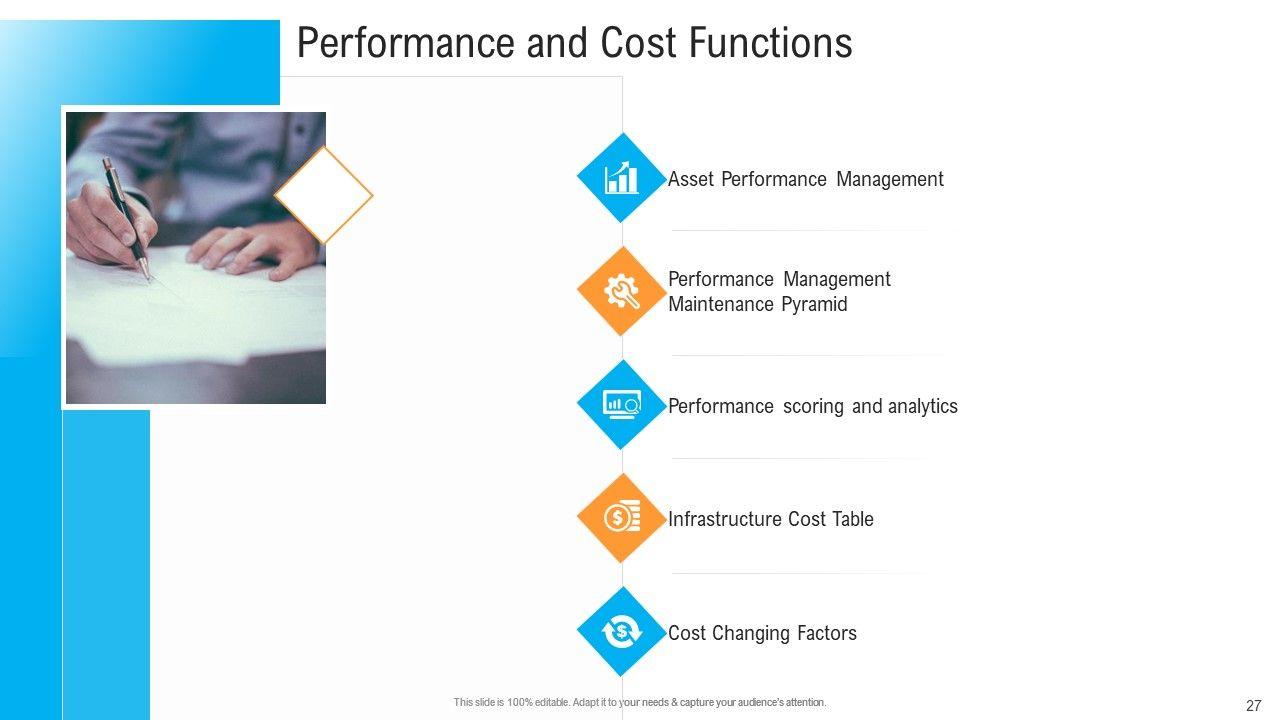 Performance and Cost Functions

Asset Performance Management

Performance Management Maintenance Pyramid

Performance scoring and analytics

Infrastructure Cost Table

Cost Changing Factors

This slide is 100% editable. Adapt it to your needs & capture your audience's attention.

27